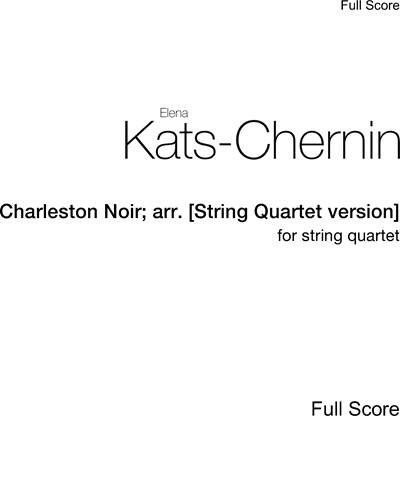 Full Score

Elena
Kats-Chernin

Charleston Noir; arr. [String Quartet version]
for string quartet

Full Score